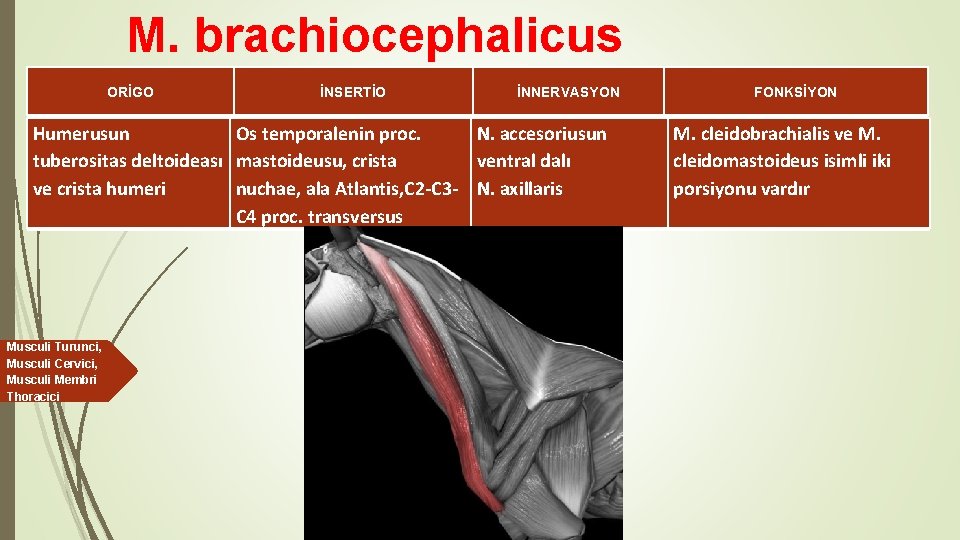 M. brachiocephalicus

| ORİGO | İNSERTİO | İNNERVASYON | FONKSİYON |
|---|---|---|---|
| Humerusun tuberositas deltoideası ve crista humeri | Os temporalenin proc. mastoideusu, crista nuchae, ala Atlantis,C2-C3-C4 proc. transversus | N. accesoriusun ventral dalı N. axillaris | M. cleidobrachialis ve M. cleidomastoideus isimli iki porsiyonu vardır |

Musculi Turunci, Musculi Cervici, Musculi Membri Thoracici